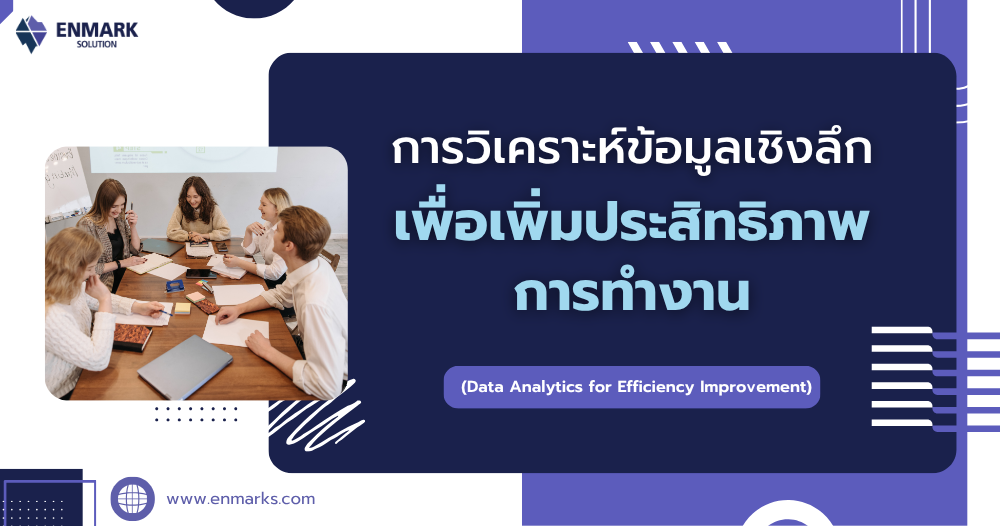 ENMARK
SOLUTION

การวิเคราะห์ข้อมูลเชิงลึก
เพื่อเพิ่มประสิทธิภาพ
การทำงาน

(Data Analytics for Efficiency Improvement)

www.enmarks.com